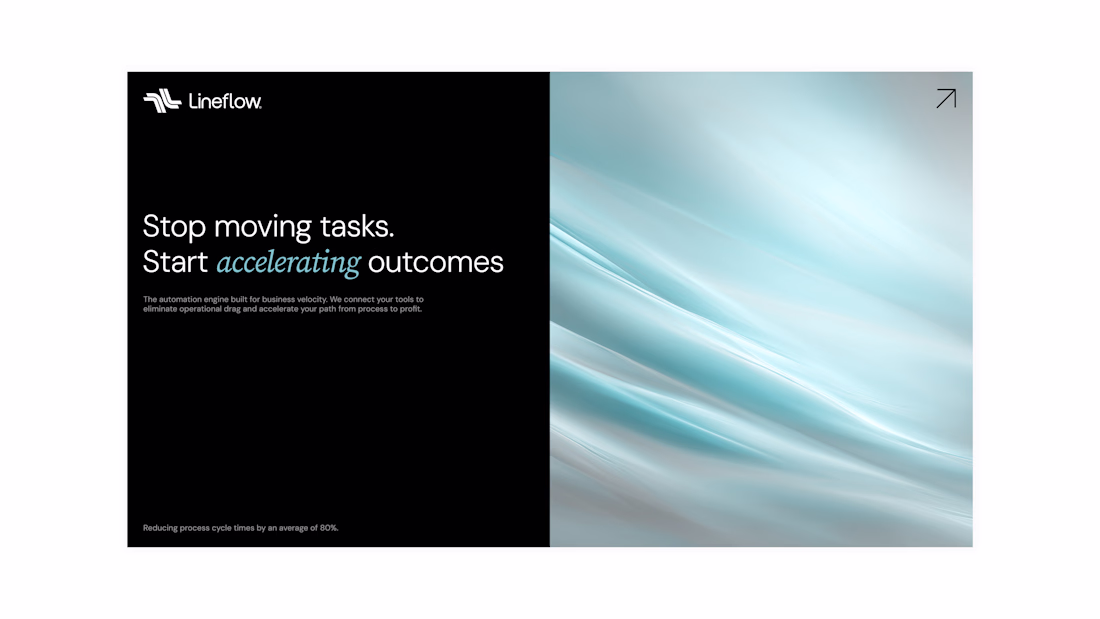 Lineflow.

Stop moving tasks.
Start accelerating outcomes

The automation engine built for business velocity. We connect your tools to eliminate operational drag and accelerate your path from process to profit.

Reducing process cycle times by an average of 80%.